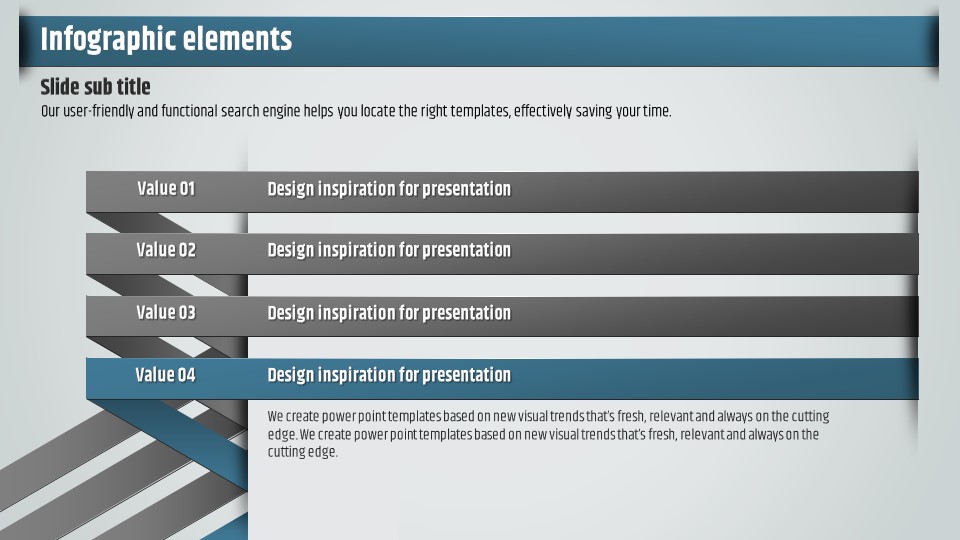 Infographic elements

Slide sub title

Our user-friendly and functional search engine helps you locate the right templates, effectively saving your time.

Value 01 Design inspiration for presentation

Value 02 Design inspiration for presentation

Value 03 Design inspiration for presentation

Value 04 Design inspiration for presentation

We create power point templates based on new visual trends that's fresh, relevant and always on the cutting edge. We create power point templates based on new visual trends that's fresh, relevant and always on the cutting edge.